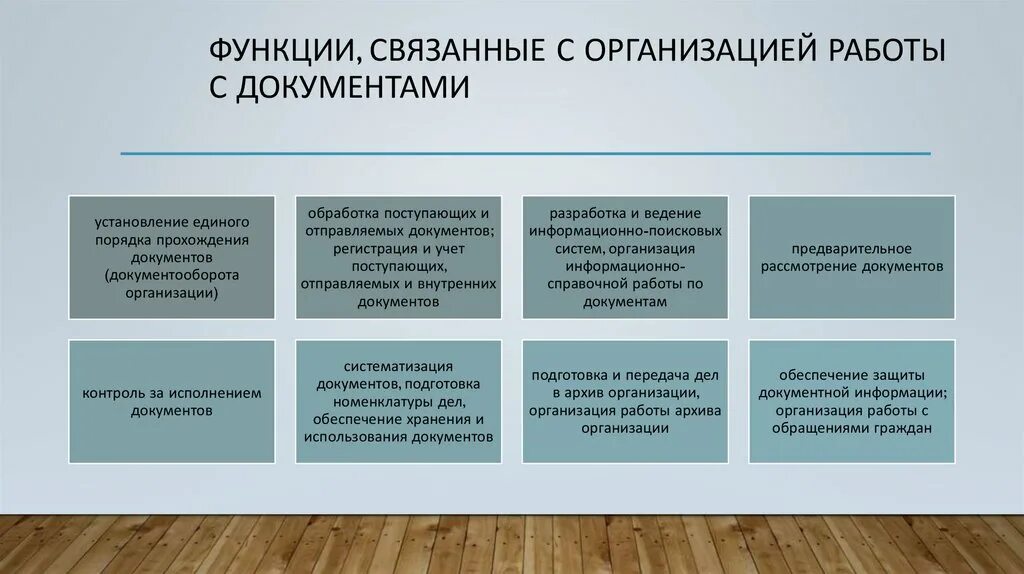 ФУНКЦИИ, СВЯЗАННЫЕ С ОРГАНИЗАЦИЕЙ РАБОТЫ С ДОКУМЕНТАМИ

установление единого порядка прохождения документов (документооборота организации)

обработка поступающих и отправляемых документов; регистрация и учет поступающих, отправляемых и внутренних документов

разработка и ведение информационно-поисковых систем, организация информационно-справочной работы по документам

предварительное рассмотрение документов

контроль за исполнением документов

систематизация документов, подготовка номенклатуры дел, обеспечение хранения и использования документов

подготовка и передача дел в архив организации, организация работы архива организации

обеспечение защиты документной информации; организация работы с обращениями граждан